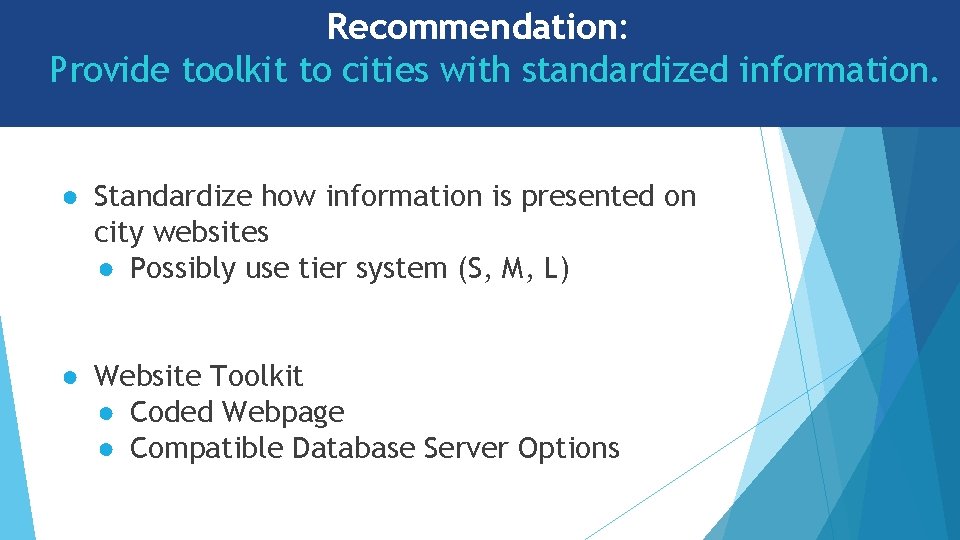 Recommendation:
Provide toolkit to cities with standardized information.

● Standardize how information is presented on city websites
● Possibly use tier system (S, M, L)

● Website Toolkit
● Coded Webpage
● Compatible Database Server Options